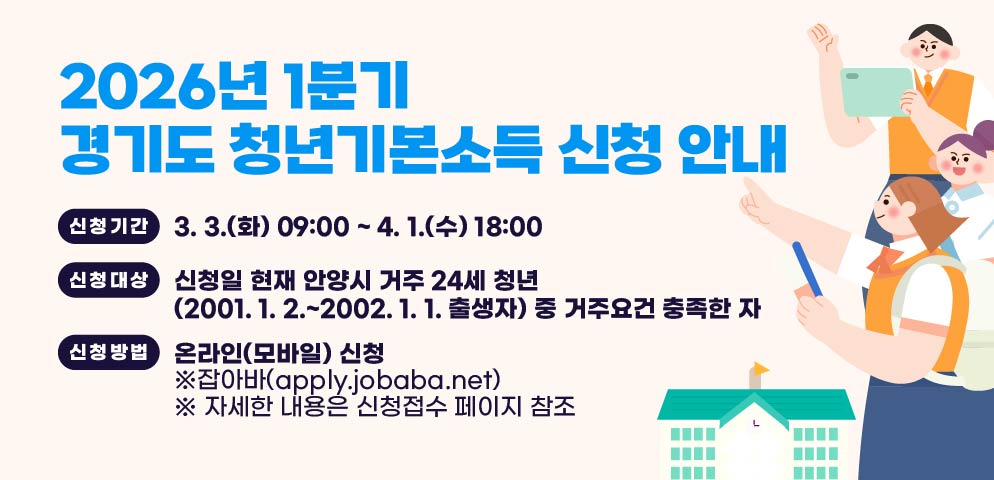 2026년 1분기
경기도 청년기본소득 신청 안내

신청기간 3. 3.(화) 09:00 ~ 4. 1.(수) 18:00

신청대상 신청일 현재 안양시 거주 24세 청년 (2001. 1. 2.~2002. 1. 1. 출생자) 중 거주요건 충족한 자

신청방법 온라인(모바일) 신청
※잡아바(apply.jobaba.net)
※ 자세한 내용은 신청접수 페이지 참조